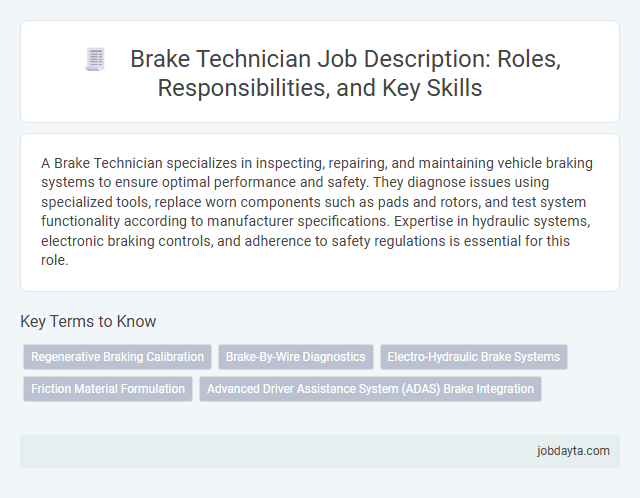 Brake Technician Job Description: Roles, Responsibilities, and Key Skills

A Brake Technician specializes in inspecting, repairing, and maintaining vehicle braking systems to ensure optimal performance and safety. They diagnose issues using specialized tools, replace worn components such as pads and rotors, and test system functionality according to manufacturer specifications. Expertise in hydraulic systems, electronic braking controls, and adherence to safety regulations is essential for this role.

Key Terms to Know

Regenerative Braking Calibration

Brake-By-Wire Diagnostics

Electro-Hydraulic Brake Systems

Friction Material Formulation

Advanced Driver Assistance System (ADAS) Brake Integration

jobdayta.com